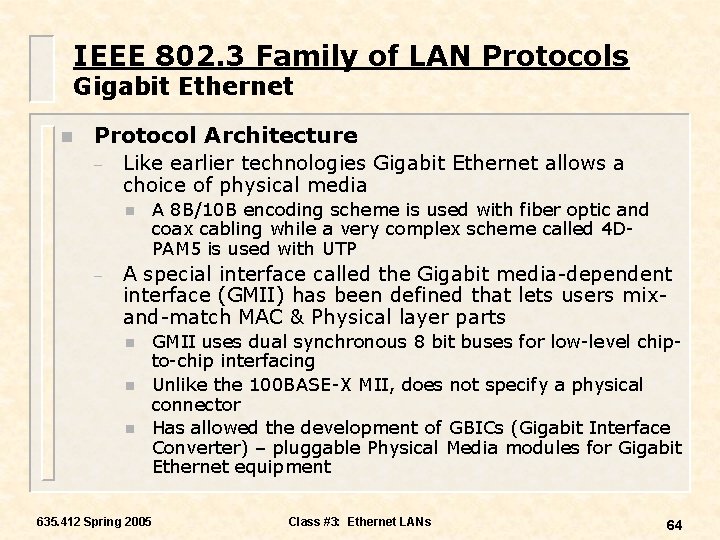 IEEE 802.3 Family of LAN Protocols
Gigabit Ethernet

Protocol Architecture
– Like earlier technologies Gigabit Ethernet allows a choice of physical media
A 8B/10B encoding scheme is used with fiber optic and coax cabling while a very complex scheme called 4D-PAM5 is used with UTP
– A special interface called the Gigabit media-dependent interface (GMII) has been defined that lets users mix-and-match MAC & Physical layer parts
GMII uses dual synchronous 8 bit buses for low-level chip-to-chip interfacing
Unlike the 100BASE-X MII, does not specify a physical connector
Has allowed the development of GBICs (Gigabit Interface Converter) – pluggable Physical Media modules for Gigabit Ethernet equipment

635.412 Spring 2005
Class #3: Ethernet LANs
64